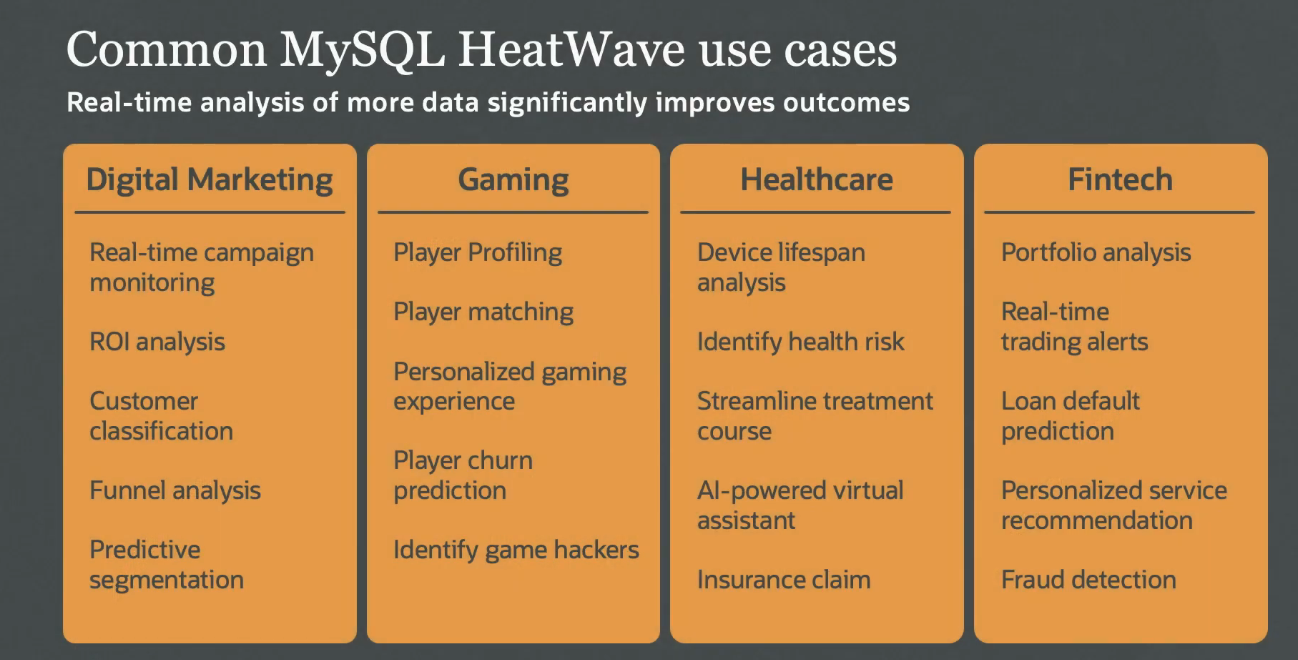 Common MySQL HeatWave use cases

Real-time analysis of more data significantly improves outcomes

Digital Marketing

Real-time campaign monitoring

ROI analysis

Customer classification

Funnel analysis

Predictive segmentation

Gaming

Player Profiling

Player matching

Personalized gaming experience

Player churn prediction

Identify game hackers

Healthcare

Device lifespan analysis

Identify health risk

Streamline treatment course

AI-powered virtual assistant

Insurance claim

Fintech

Portfolio analysis

Real-time trading alerts

Loan default prediction

Personalized service recommendation

Fraud detection